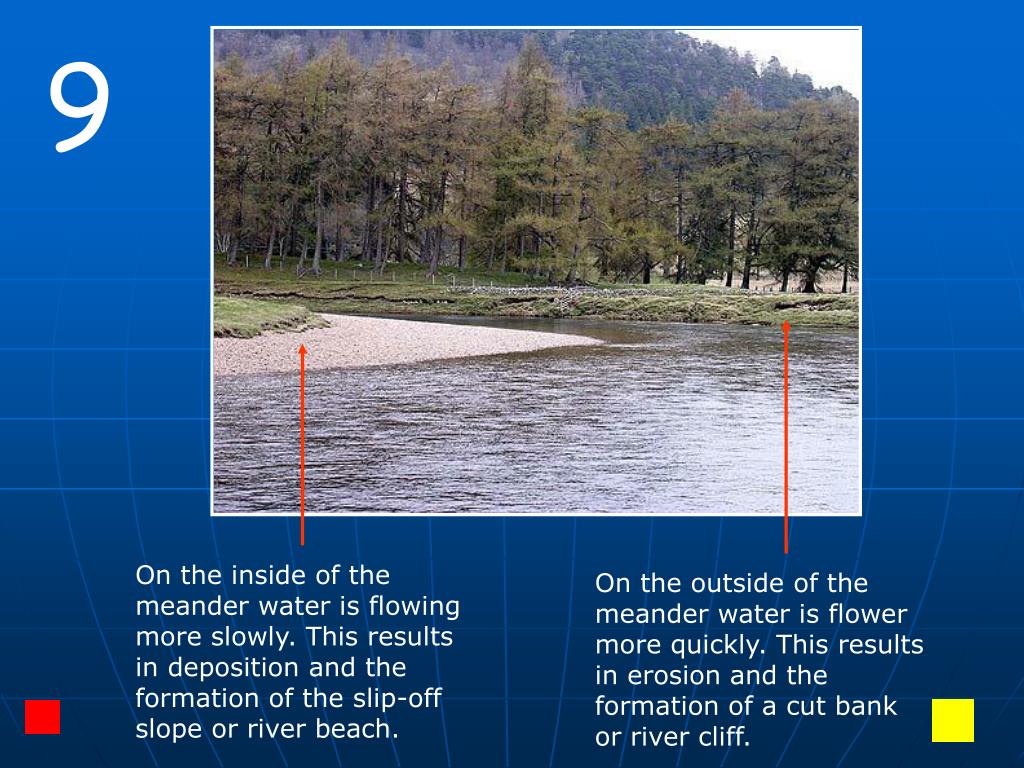 9

On the inside of the meander water is flowing more slowly. This results in deposition and the formation of the slip-off slope or river beach.

On the outside of the meander water is flower more quickly. This results in erosion and the formation of a cut bank or river cliff.